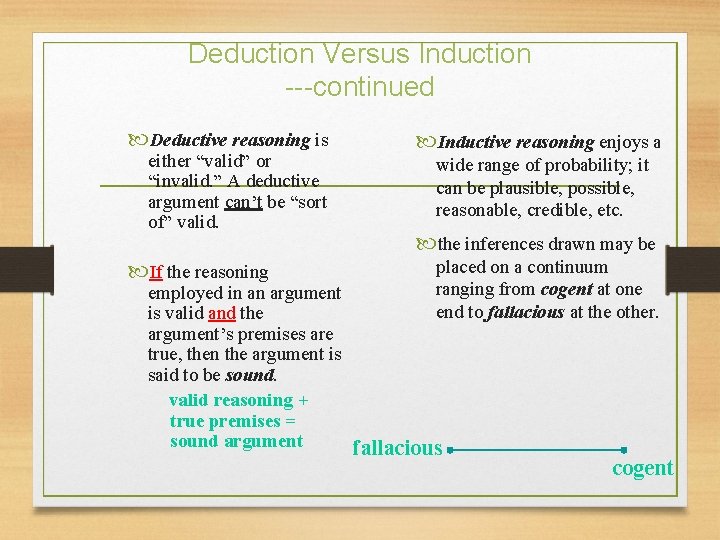 Deduction Versus Induction
---continued

Deductive reasoning is either “valid” or “invalid.” A deductive argument can’t be “sort of” valid.

If the reasoning employed in an argument is valid and the argument’s premises are true, then the argument is said to be sound.

valid reasoning + true premises = sound argument

Inductive reasoning enjoys a wide range of probability; it can be plausible, possible, reasonable, credible, etc.

the inferences drawn may be placed on a continuum ranging from cogent at one end to fallacious at the other.

fallacious

cogent